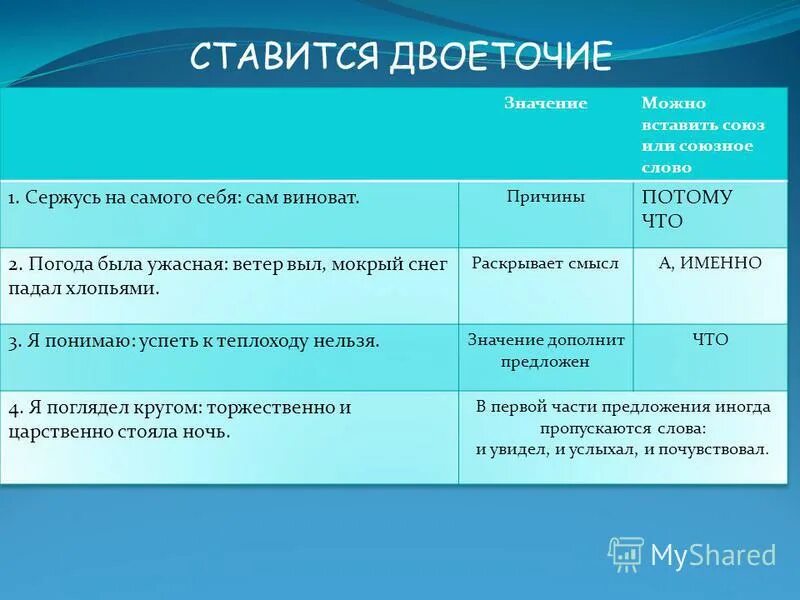 СТАВИТСЯ ДВОЕТОЧИЕ

| | Значение | Можно вставить союз или союзное слово |
|---|---|---|
| 1. Сержусь на самого себя: сам виноват. | Причины | ПОТОМУ ЧТО |
| 2. Погода была ужасная: ветер выл, мокрый снег падал хлопьями. | Раскрывает смысл | А, ИМЕННО |
| 3. Я понимаю: успеть к теплоходу нельзя. | Значение дополнит предложен | ЧТО |
| 4. Я поглядел кругом: торжественно и царственно стояла ночь. | В первой части предложения иногда пропускаются слова: и увидел, и услыхал, и почувствовал. | |

MyShared